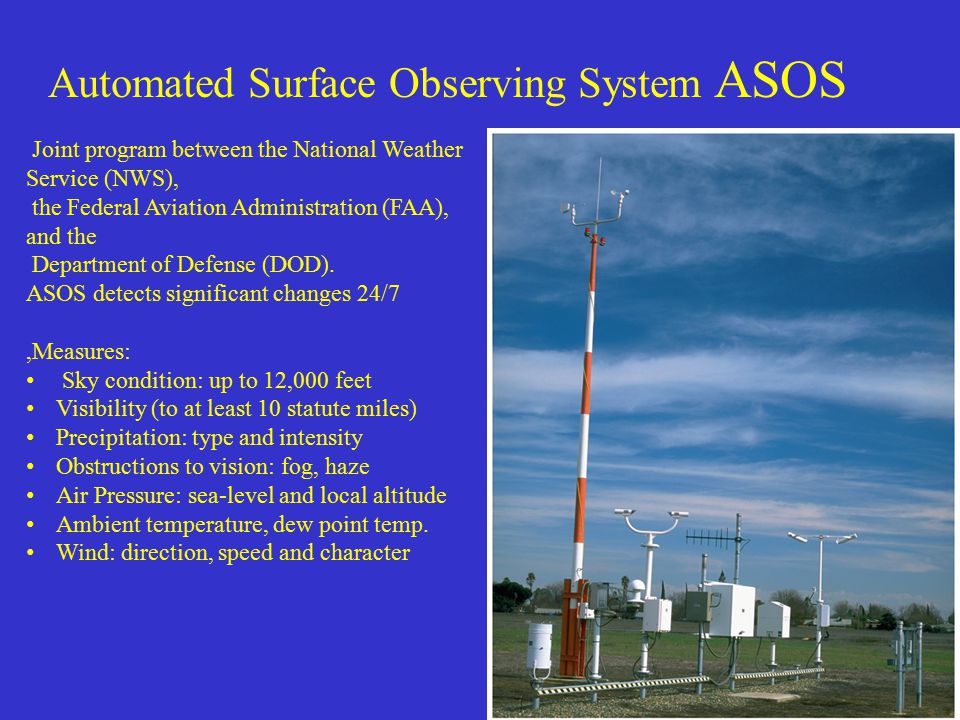 Automated Surface Observing System ASOS

Joint program between the National Weather Service (NWS),
the Federal Aviation Administration (FAA), and the
Department of Defense (DOD).
ASOS detects significant changes 24/7

,Measures:
• Sky condition: up to 12,000 feet
• Visibility (to at least 10 statute miles)
• Precipitation: type and intensity
• Obstructions to vision: fog, haze
• Air Pressure: sea-level and local altitude
• Ambient temperature, dew point temp.
• Wind: direction, speed and character